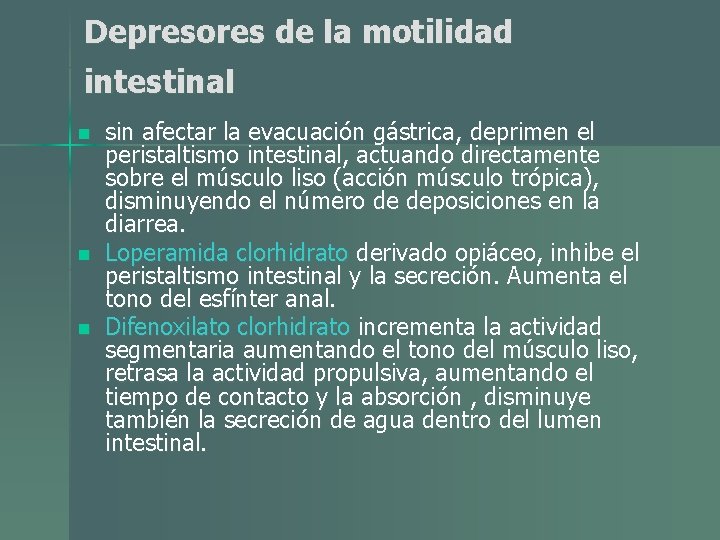 Depresores de la motilidad intestinal

• sin afectar la evacuación gástrica, deprimen el peristaltismo intestinal, actuando directamente sobre el músculo liso (acción músculo trópica), disminuyendo el número de deposiciones en la diarrea.
• Loperamida clorhidrato derivado opiáceo, inhibe el peristaltismo intestinal y la secreción. Aumenta el tono del esfínter anal.
• Difenoxilato clorhidrato incrementa la actividad segmentaria aumentando el tono del músculo liso, retrasa la actividad propulsiva, aumentando el tiempo de contacto y la absorción , disminuye también la secreción de agua dentro del lumen intestinal.